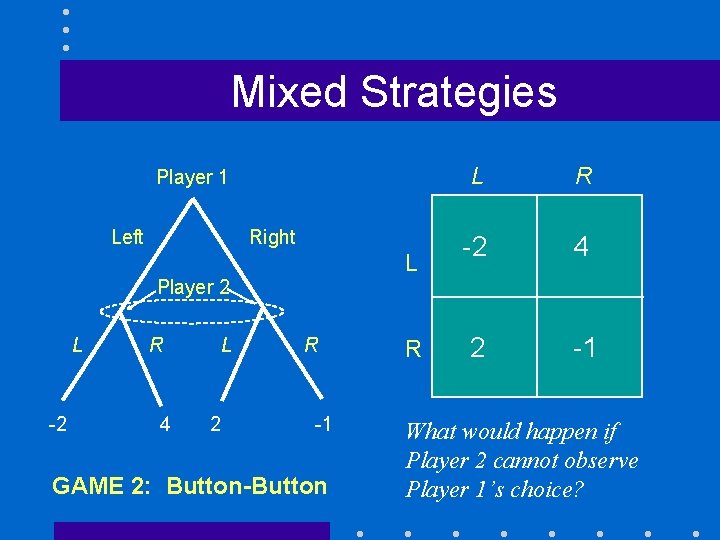 Mixed Strategies

Player 1

Left

Right

Player 2

L R L R

-2 4 2 -1

GAME 2: Button-Button

| | L | R |
|---|---|---|
| L | -2 | 4 |
| R | 2 | -1 |

What would happen if Player 2 cannot observe Player 1's choice?